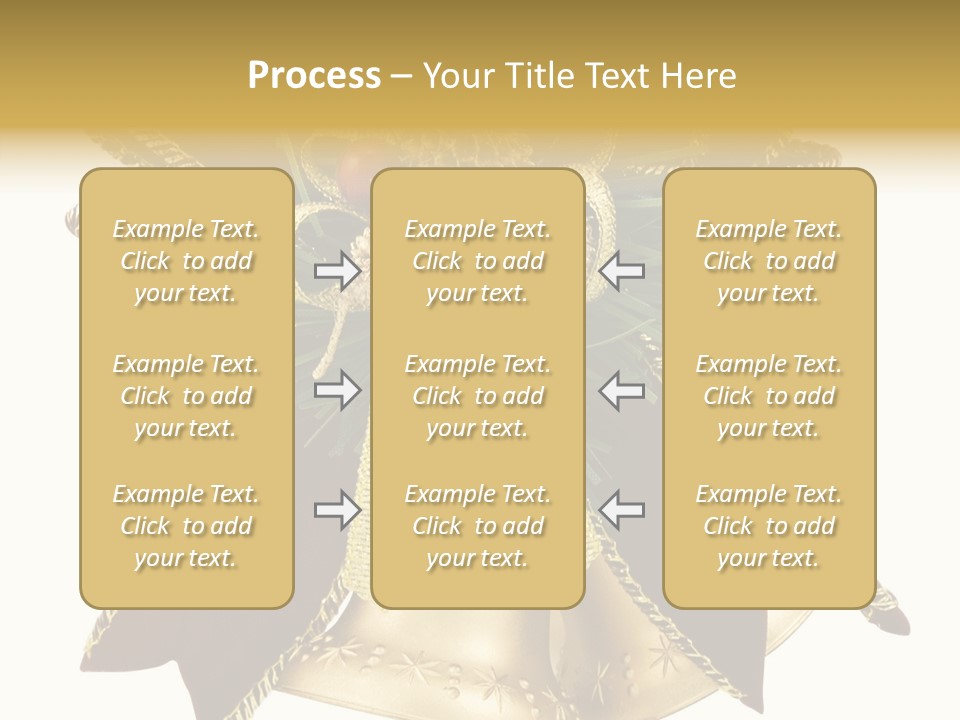 Process – Your Title Text Here

Example Text. Click to add your text.

Example Text. Click to add your text.

Example Text. Click to add your text.

Example Text. Click to add your text.

Example Text. Click to add your text.

Example Text. Click to add your text.

Example Text. Click to add your text.

Example Text. Click to add your text.

Example Text. Click to add your text.